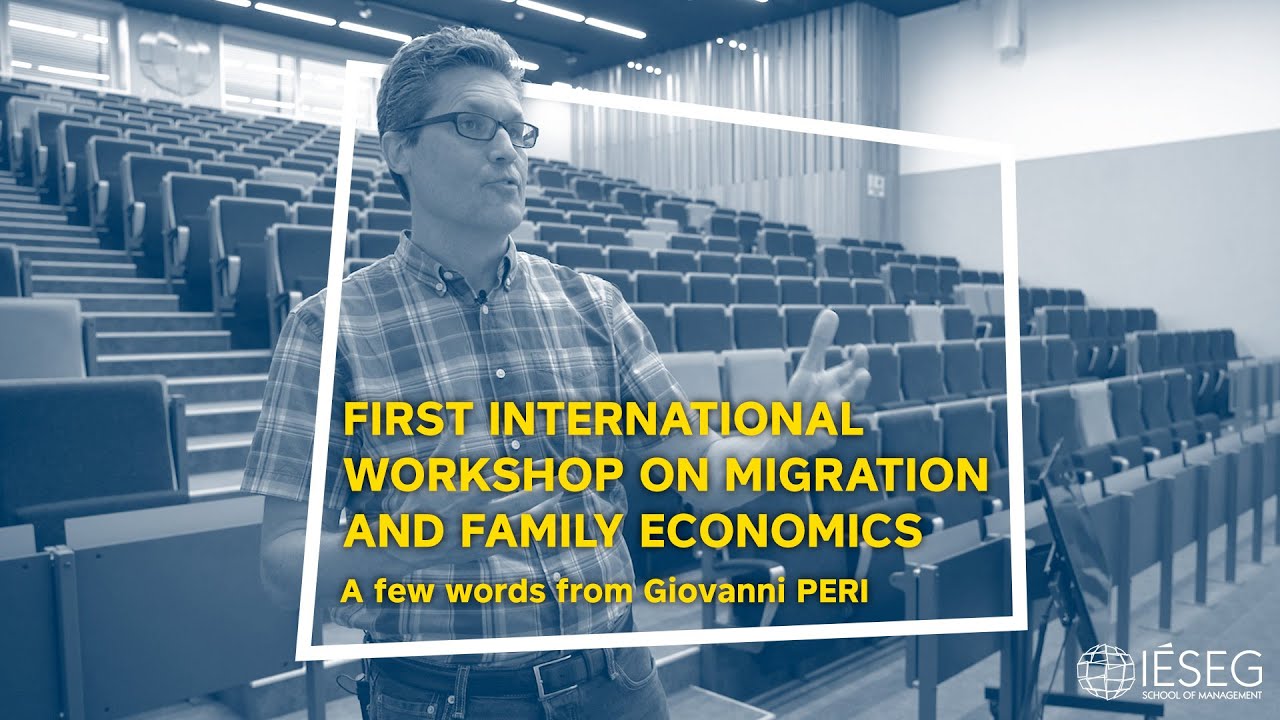 FIRST INTERNATIONAL WORKSHOP ON MIGRATION AND FAMILY ECONOMICS

A few words from Giovanni PERI

IÉSEG
SCHOOL OF MANAGEMENT